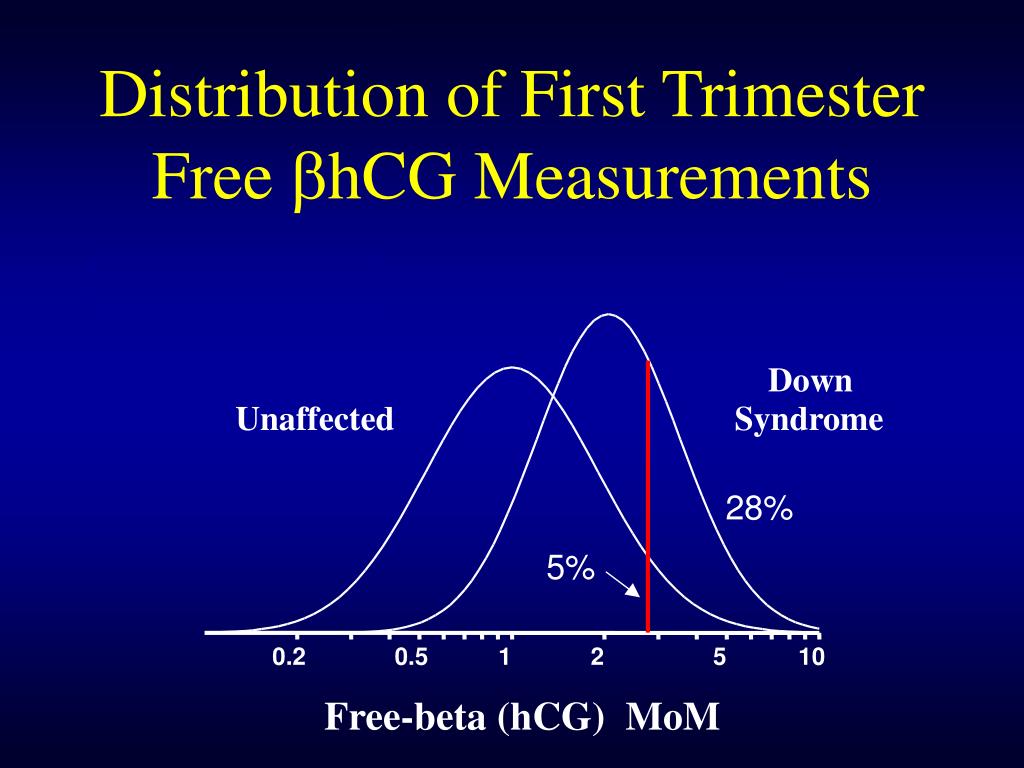 Distribution of First Trimester Free βhCG Measurements

Unaffected

Down Syndrome

28%

5%

0.2
0.5
1
2
5
10

Free-beta (hCG) MoM